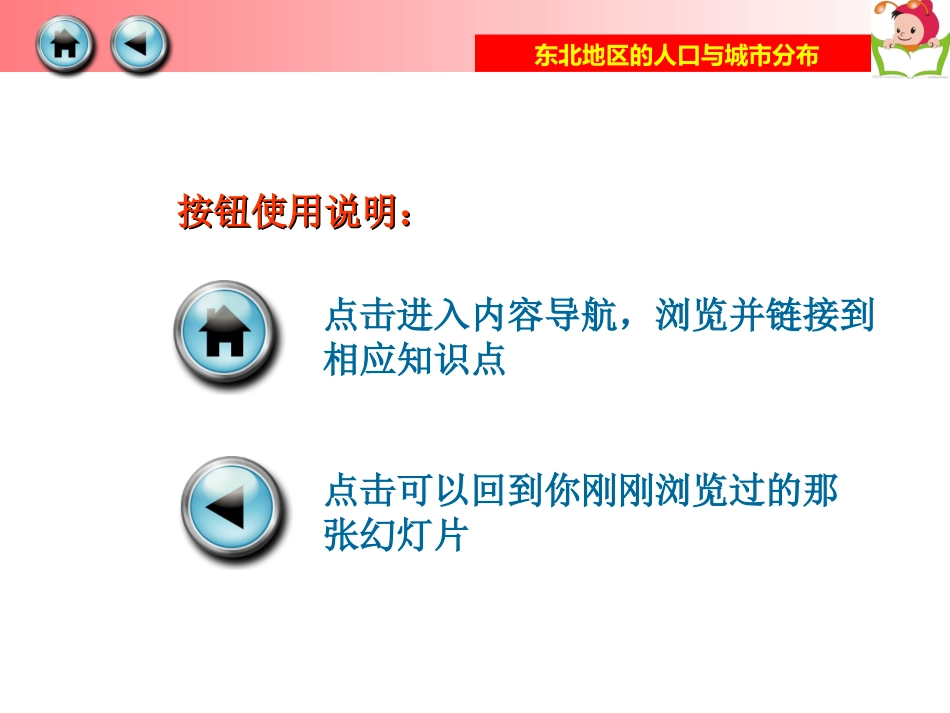 东北地区的人口与城市分布

按钮使用说明：

点击进入内容导航，浏览并链接到相应知识点

点击可以回到你刚刚浏览过的那张幻灯片